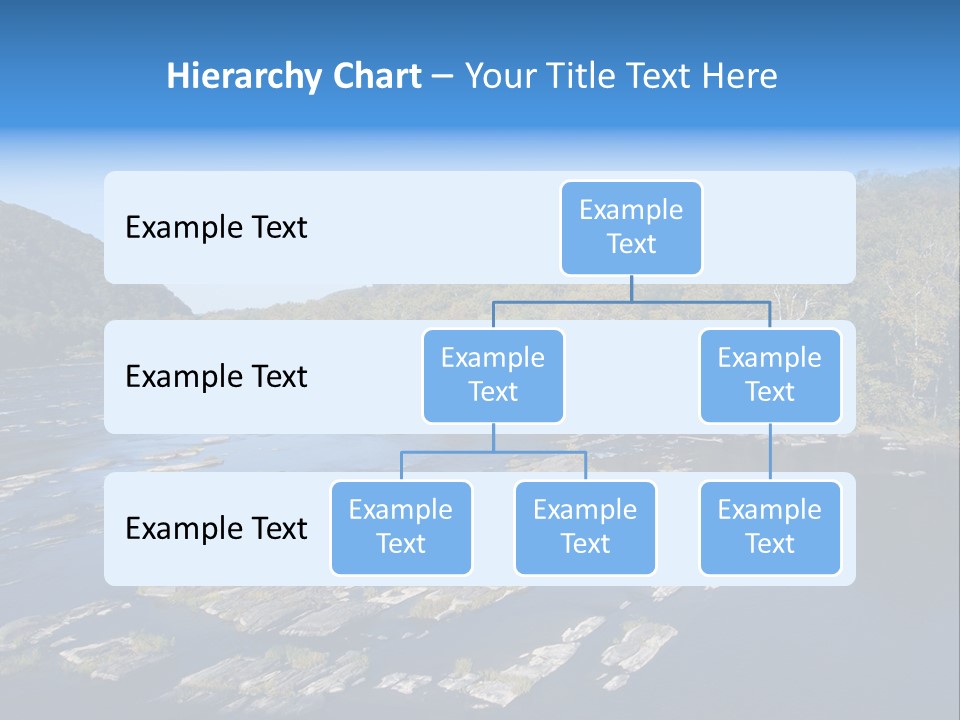 Hierarchy Chart – Your Title Text Here

Example Text

Example Text

Example Text

Example Text

Example Text

Example Text

Example Text

Example Text

Example Text